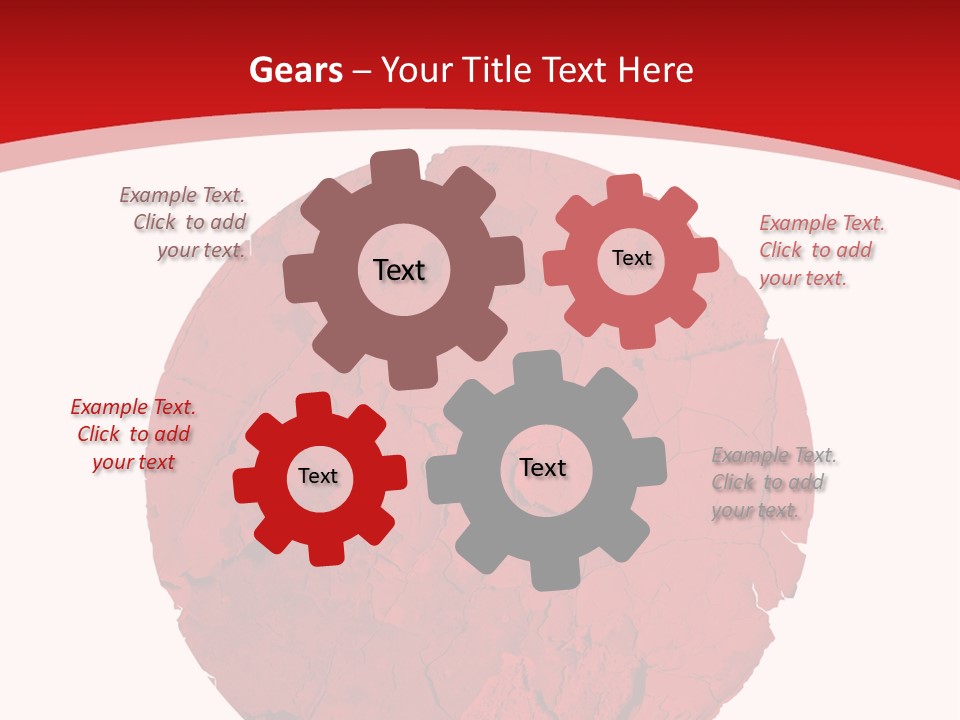 Gears – Your Title Text Here

Example Text. Click to add your text.

Text

Text

Example Text. Click to add your text.

Example Text. Click to add your text

Text

Text

Example Text. Click to add your text.